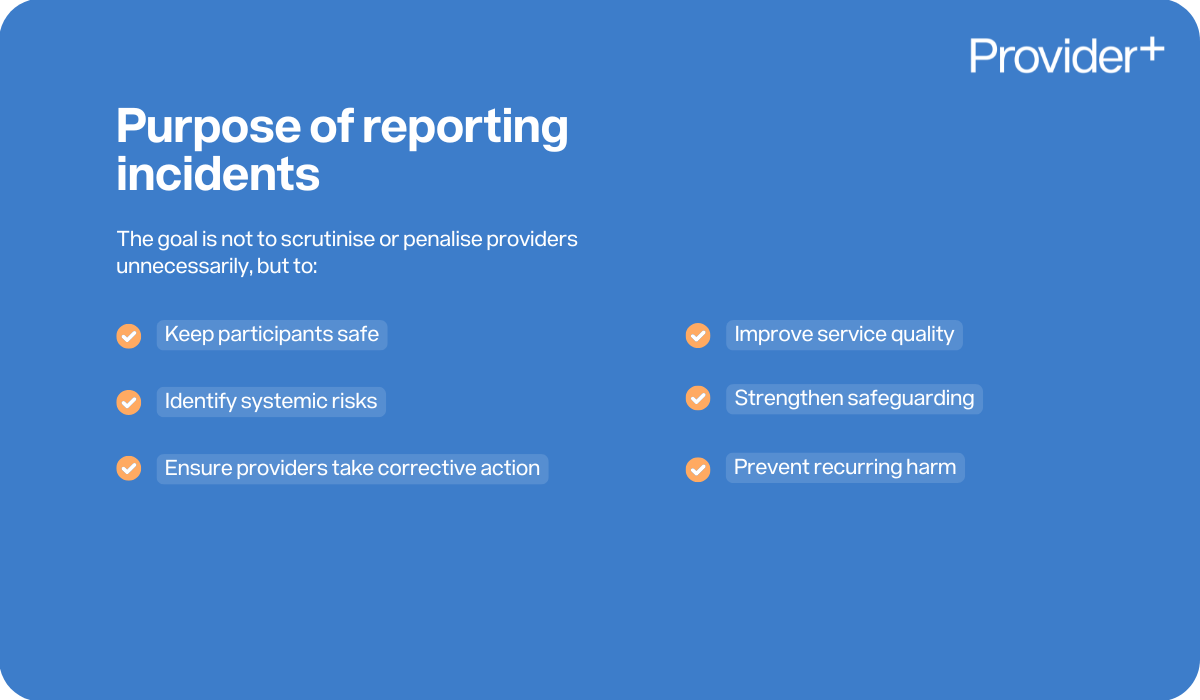 Provider+

Purpose of reporting incidents

The goal is not to scrutinise or penalise providers unnecessarily, but to:

Keep participants safe

Identify systemic risks

Ensure providers take corrective action

Improve service quality

Strengthen safeguarding

Prevent recurring harm